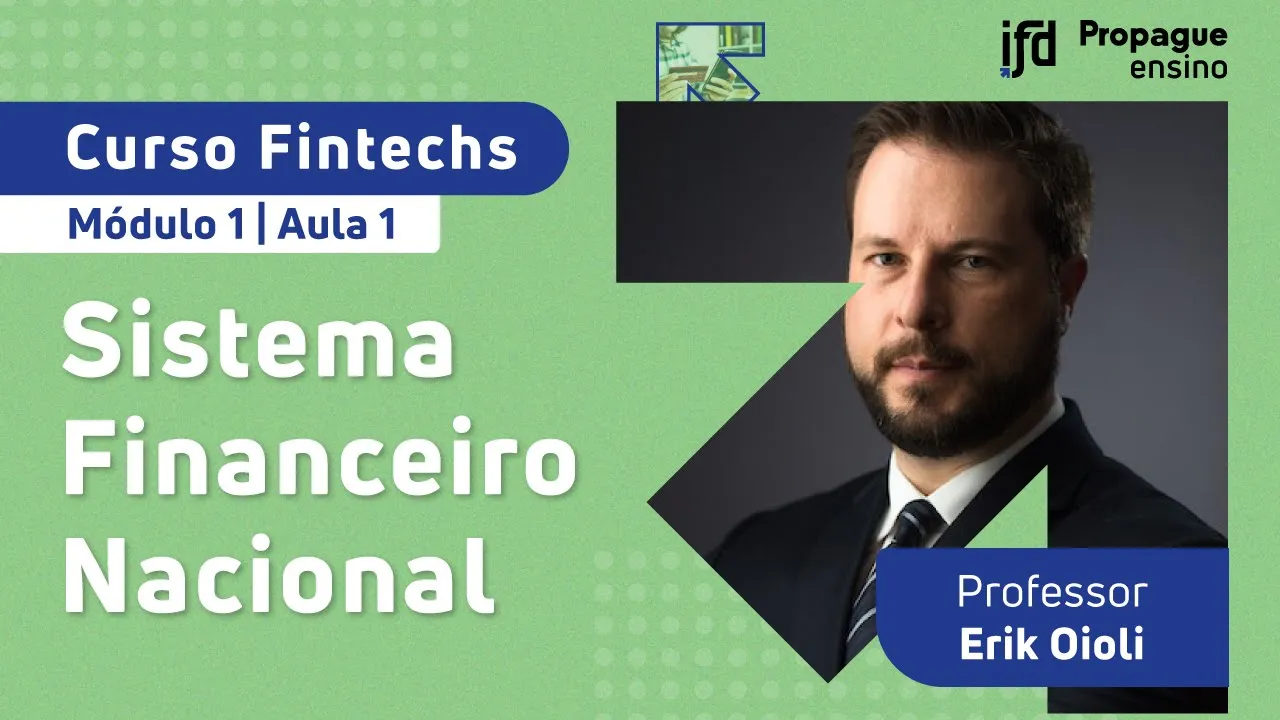 ifd Propague ensino

Curso Fintechs

Módulo 1 | Aula 1

Sistema Financeiro Nacional

Professor
Erik Oioli